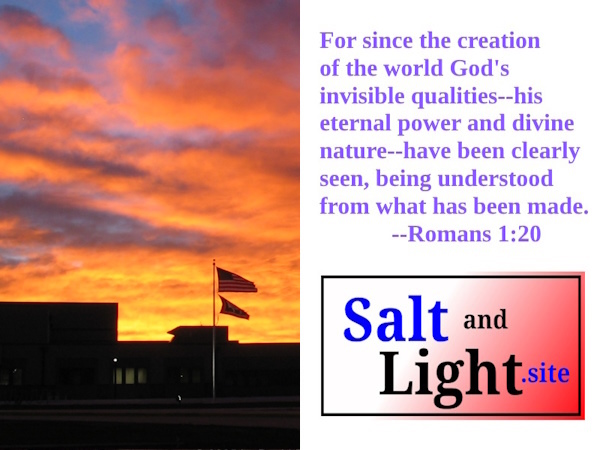 For since the creation of the world God's invisible qualities--his eternal power and divine nature--have been clearly seen, being understood from what has been made.
--Romans 1:20

Salt and Light.site